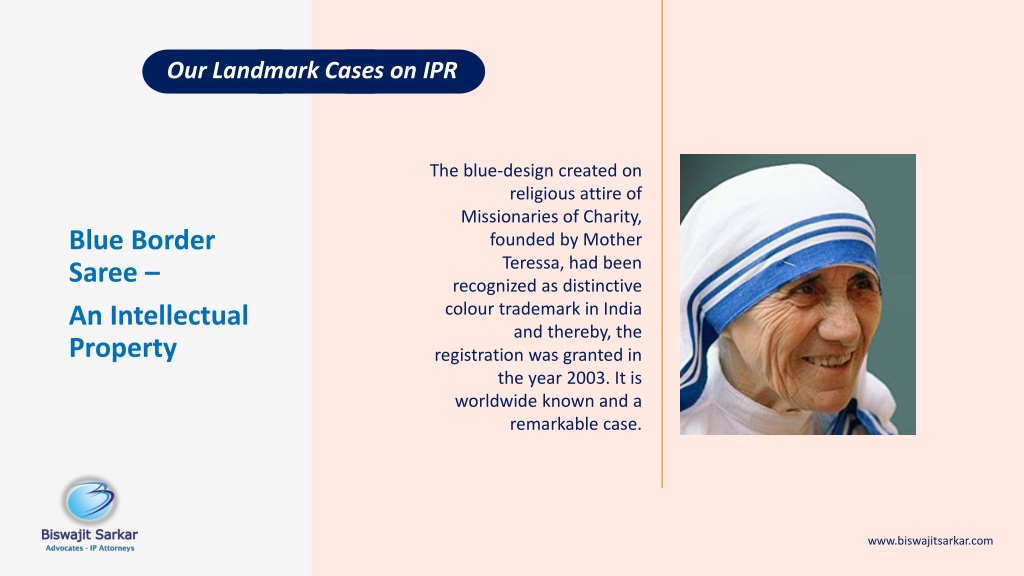 Our Landmark Cases on IPR

Blue Border Saree –

An Intellectual Property

The blue-design created on religious attire of Missionaries of Charity, founded by Mother Teressa, had been recognized as distinctive colour trademark in India and thereby, the registration was granted in the year 2003. It is worldwide known and a remarkable case.

Biswajit Sarkar
Advocates - IP Attorneys

www.biswajitsarkar.com